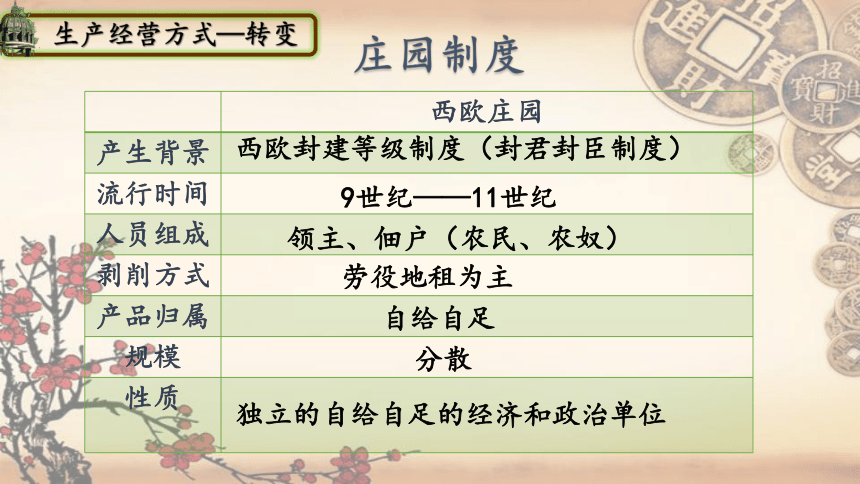 生产经营方式—转变

庄园制度

| | 西欧庄园 |
|---|---|
| 产生背景 | 西欧封建等级制度（封君封臣制度） |
| 流行时间 | 9世纪——11世纪 |
| 人员组成 | 领主、佃户（农民、农奴） |
| 剥削方式 | 劳役地租为主 |
| 产品归属 | 自给自足 |
| 规模 | 分散 |
| 性质 | 独立的自给自足的经济和政治单位 |